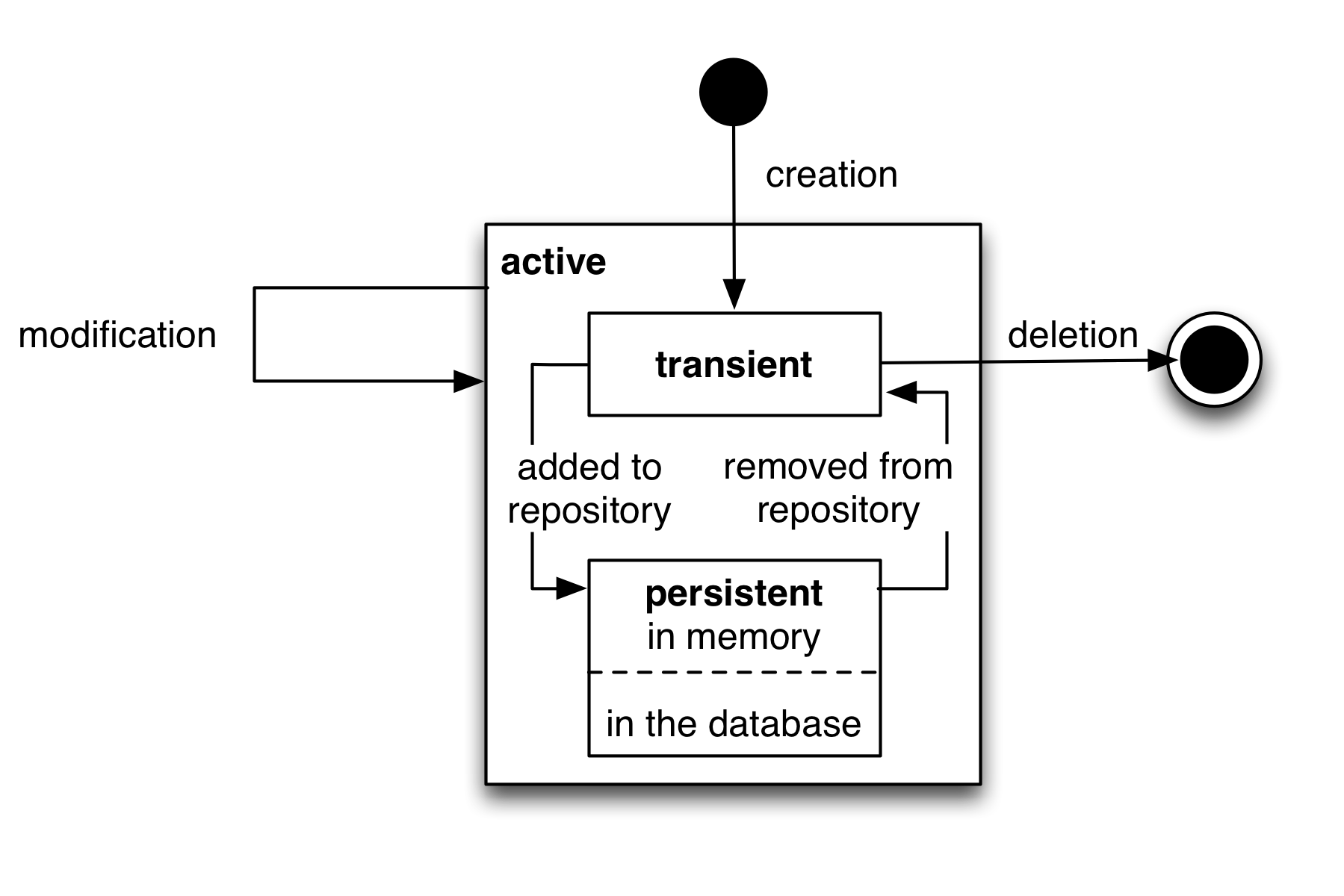 creation

active

modification

transient

deletion

added to repository

removed from repository

persistent
in memory

in the database